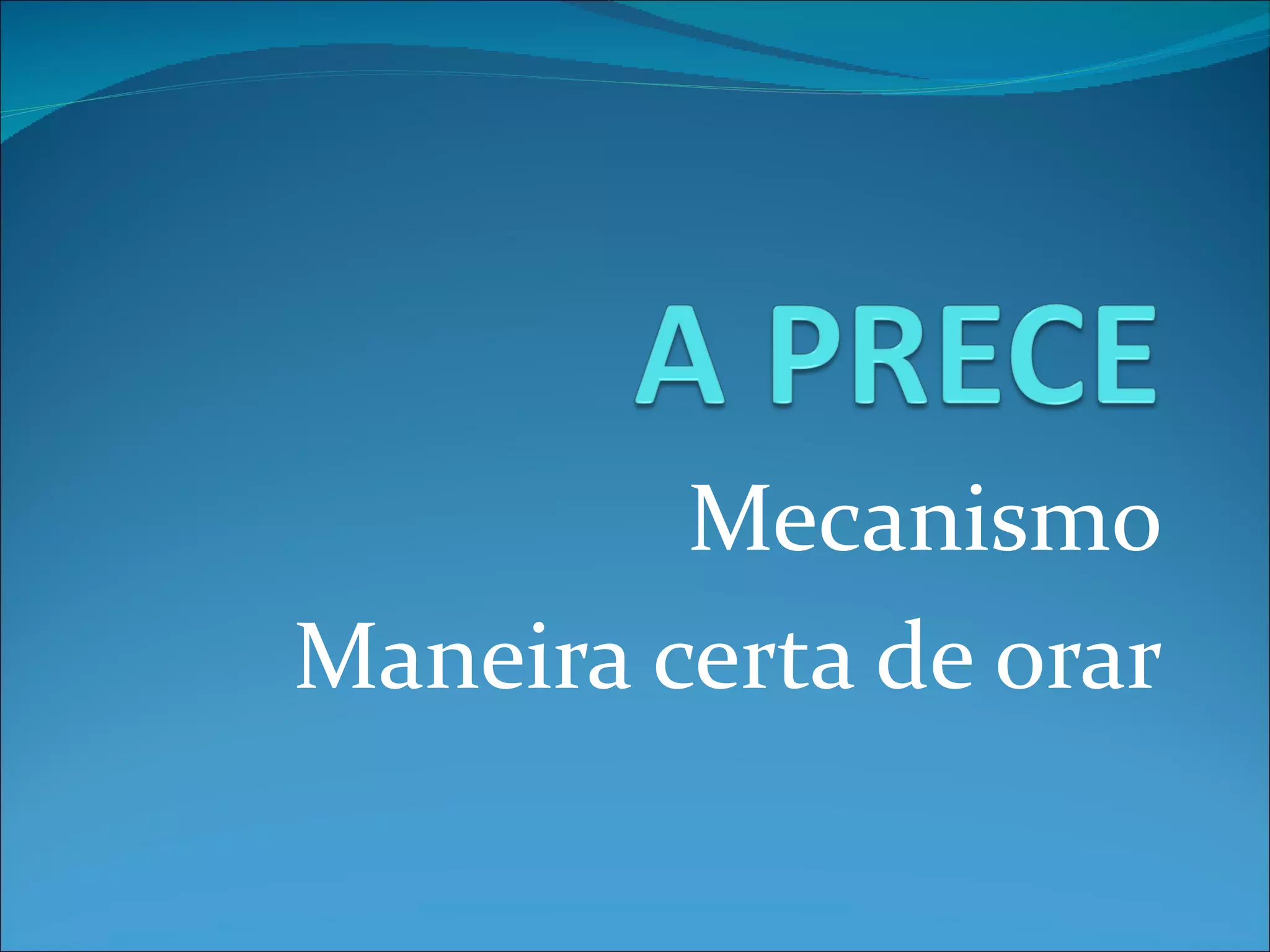 A PRECE

Mecanismo

Maneira certa de orar